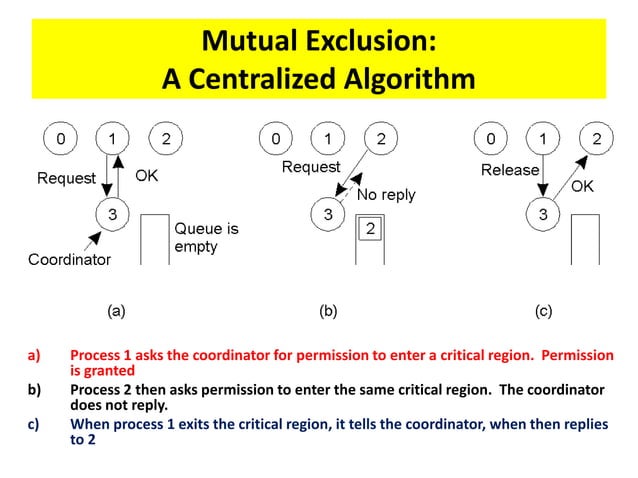 Mutual Exclusion:
A Centralized Algorithm

0 1 2
Request OK
3
Queue is empty
Coordinator
(a)

0 1 2
Request
No reply
3
2
(b)

0 1 2
Release
OK
3
(c)

a) Process 1 asks the coordinator for permission to enter a critical region. Permission is granted

b) Process 2 then asks permission to enter the same critical region. The coordinator does not reply.

c) When process 1 exits the critical region, it tells the coordinator, when then replies to 2